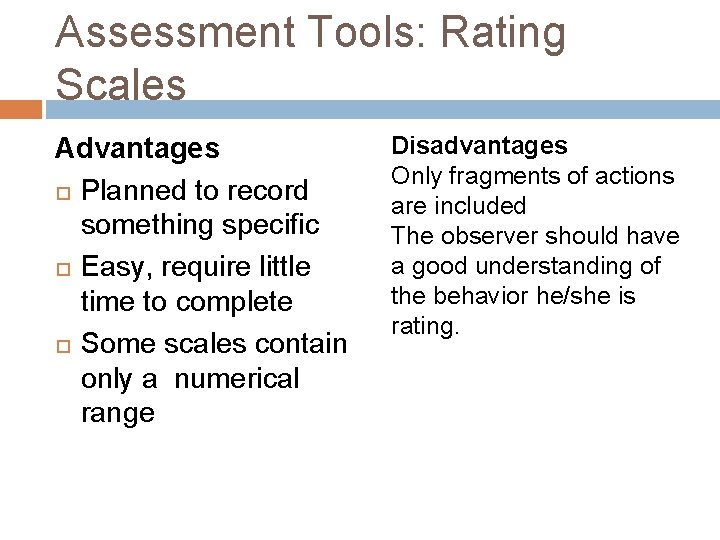 Assessment Tools: Rating Scales

Advantages

□ Planned to record something specific

□ Easy, require little time to complete

□ Some scales contain only a numerical range

Disadvantages

Only fragments of actions are included

The observer should have a good understanding of the behavior he/she is rating.